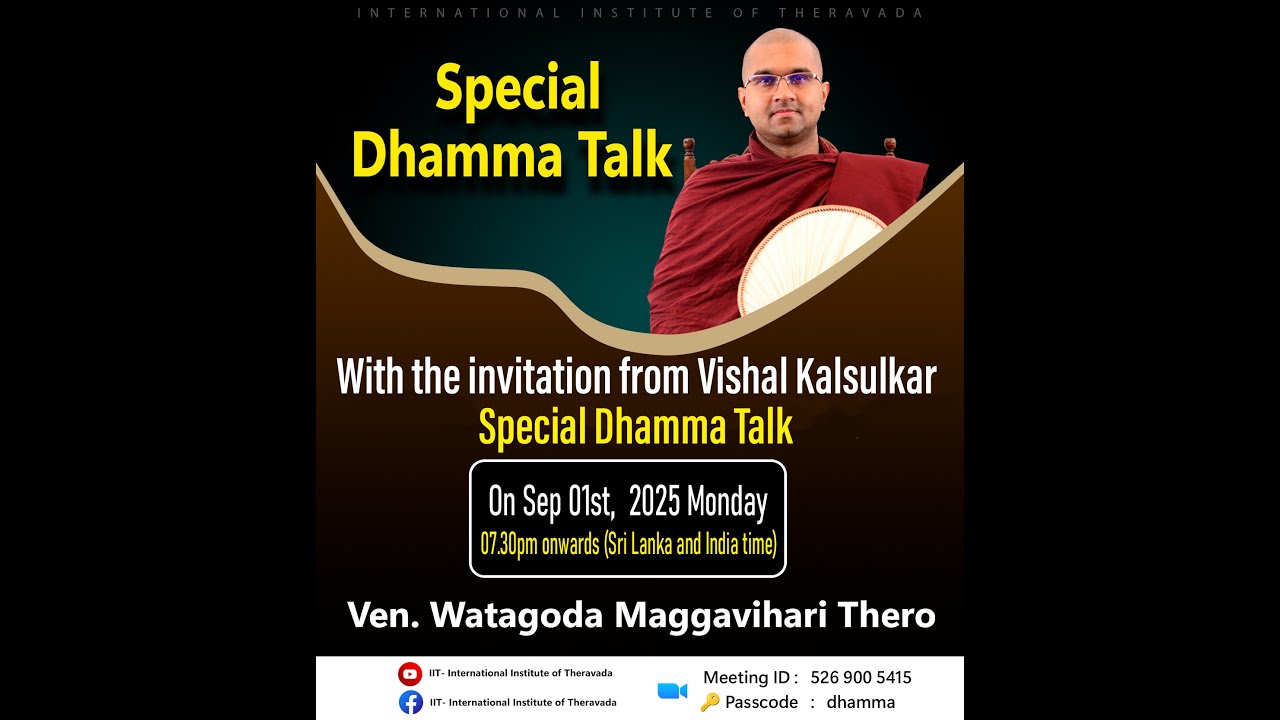 INTERNATIONAL INSTITUTE OF THERAVADA

Special Dhamma Talk

With the invitation from Vishal Kalsulkar
Special Dhamma Talk

On Sep 01st, 2025 Monday
07.30pm onwards (Sri Lanka and India time)

Ven. Watagoda Maggavihari Thero

IIT- International Institute of Theravada
IIT- International Institute of Theravada

Meeting ID : 526 900 5415
Passcode : dhamma